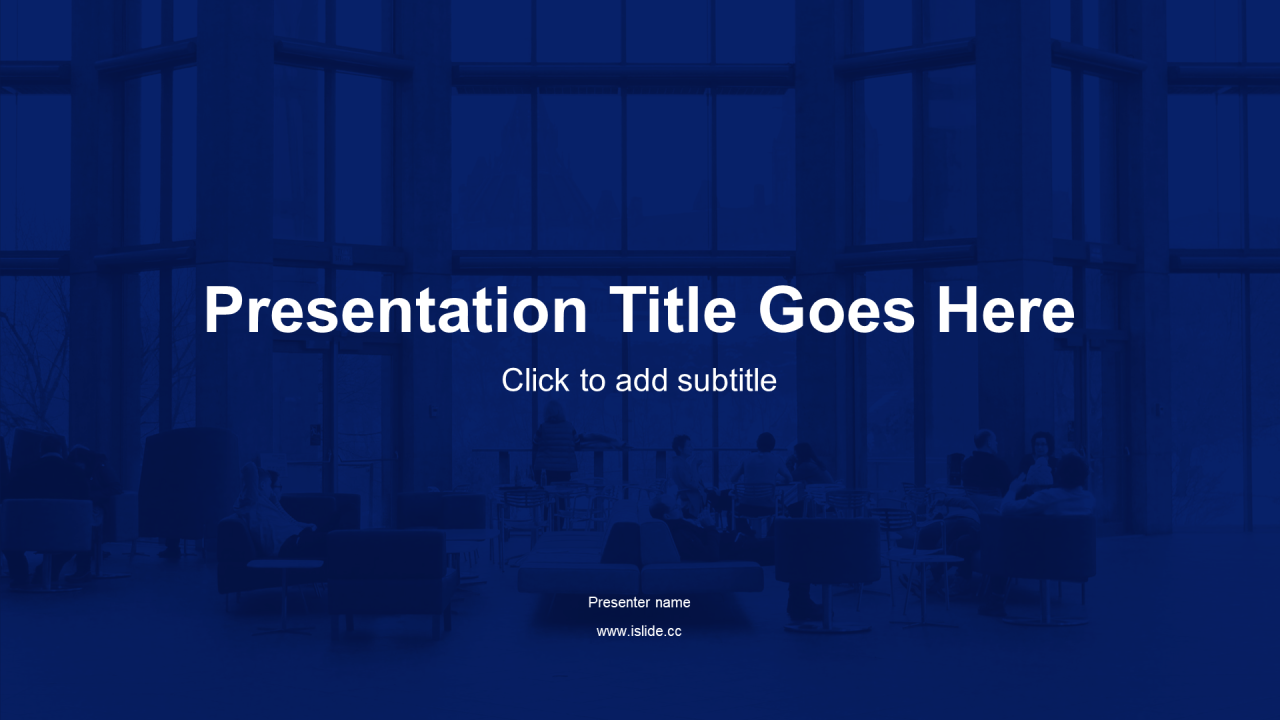 Presentation Title Goes Here

Click to add subtitle

Presenter name

www.islide.cc